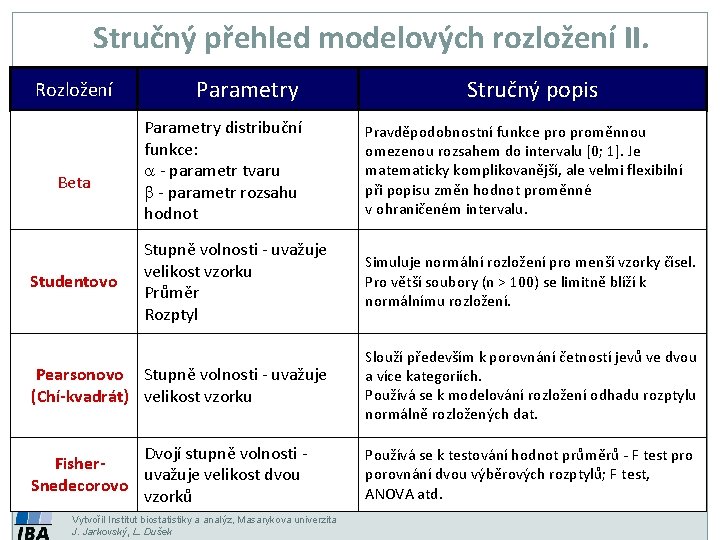 Stručný přehled modelových rozložení II.

| Rozložení | Parametry | Stručný popis |
|---|---|---|
| Beta | Parametry distribuční funkce: $\alpha$ - parametr tvaru $\beta$ - parametr rozsahu hodnot | Pravděpodobnostní funkce pro proměnnou omezenou rozsahem do intervalu [0; 1]. Je matematicky komplikovanější, ale velmi flexibilní při popisu změn hodnot proměnné v ohraničeném intervalu. |
| Studentovo | Stupně volnosti - uvažuje velikost vzorku Průměr Rozptyl | Simuluje normální rozložení pro menší vzorky čísel. Pro větší soubory (n > 100) se limitně blíží k normálnímu rozložení. |
| Pearsonovo (Chí-kvadrát) | Stupně volnosti - uvažuje velikost vzorku | Slouží především k porovnání četností jevů ve dvou a více kategoriích. Používá se k modelování rozložení odhadu rozptylu normálně rozložených dat. |
| Fisher-Snedecorovo | Dvojí stupně volnosti - uvažuje velikost dvou vzorků | Používá se k testování hodnot průměrů - F test pro porovnání dvou výběrových rozptylů; F test, ANOVA atd. |

IBA
Vytvořil Institut biostatistiky a analýz, Masarykova univerzita
J. Jarkovský, L. Dušek